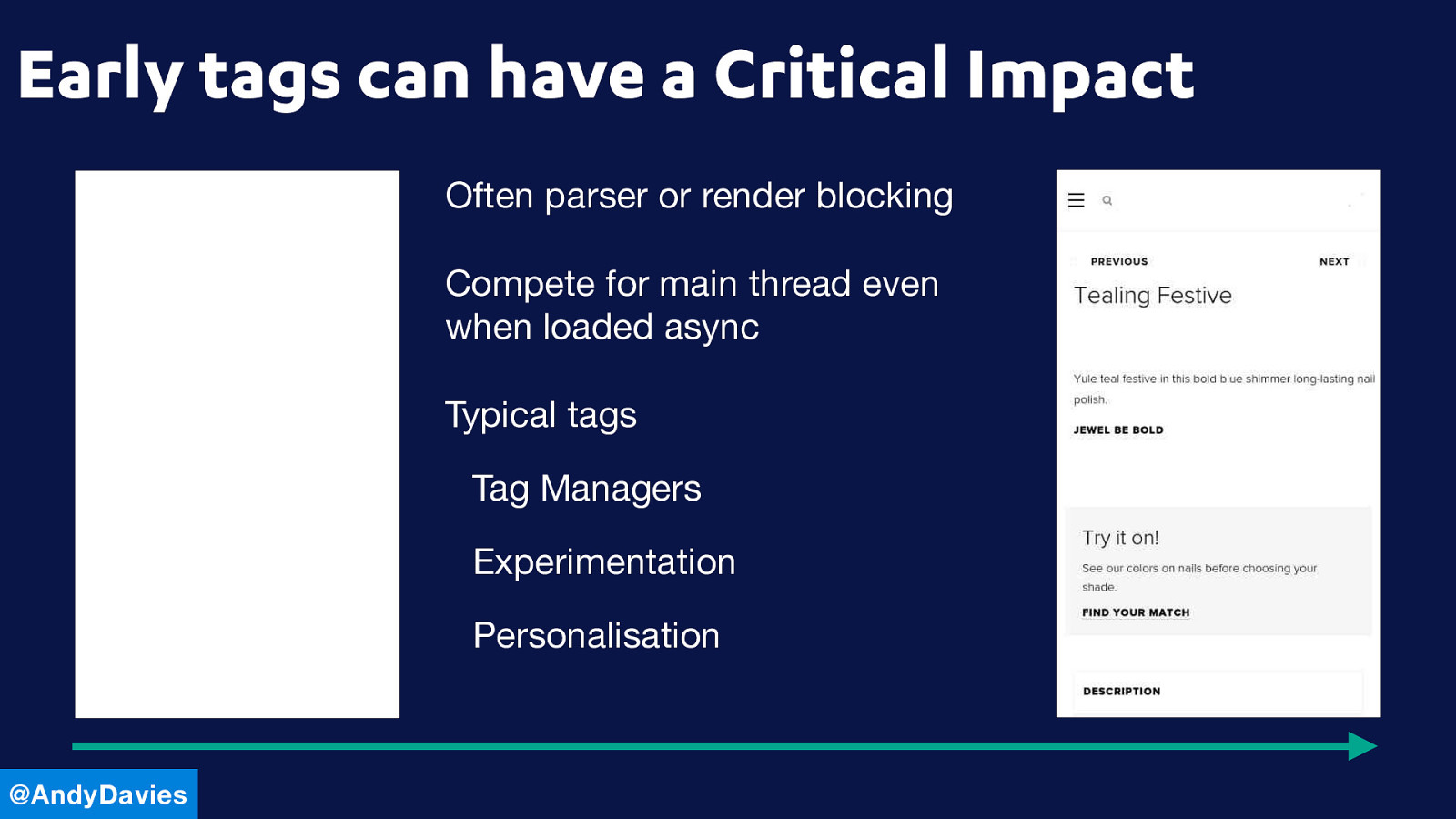 Early tags can have a Critical Impact

Often parser or render blocking

Compete for main thread even when loaded async

Typical tags

Tag Managers

Experimentation

Personalisation

PREVIOUS

NEXT

Tealing Festive

Yule teal festive in this bold blue shimmer long-lasting nail polish.

JEWEL BE BOLD

Try it on!

See our colors on nails before choosing your shade.

FIND YOUR MATCH

DESCRIPTION

@AndyDavies